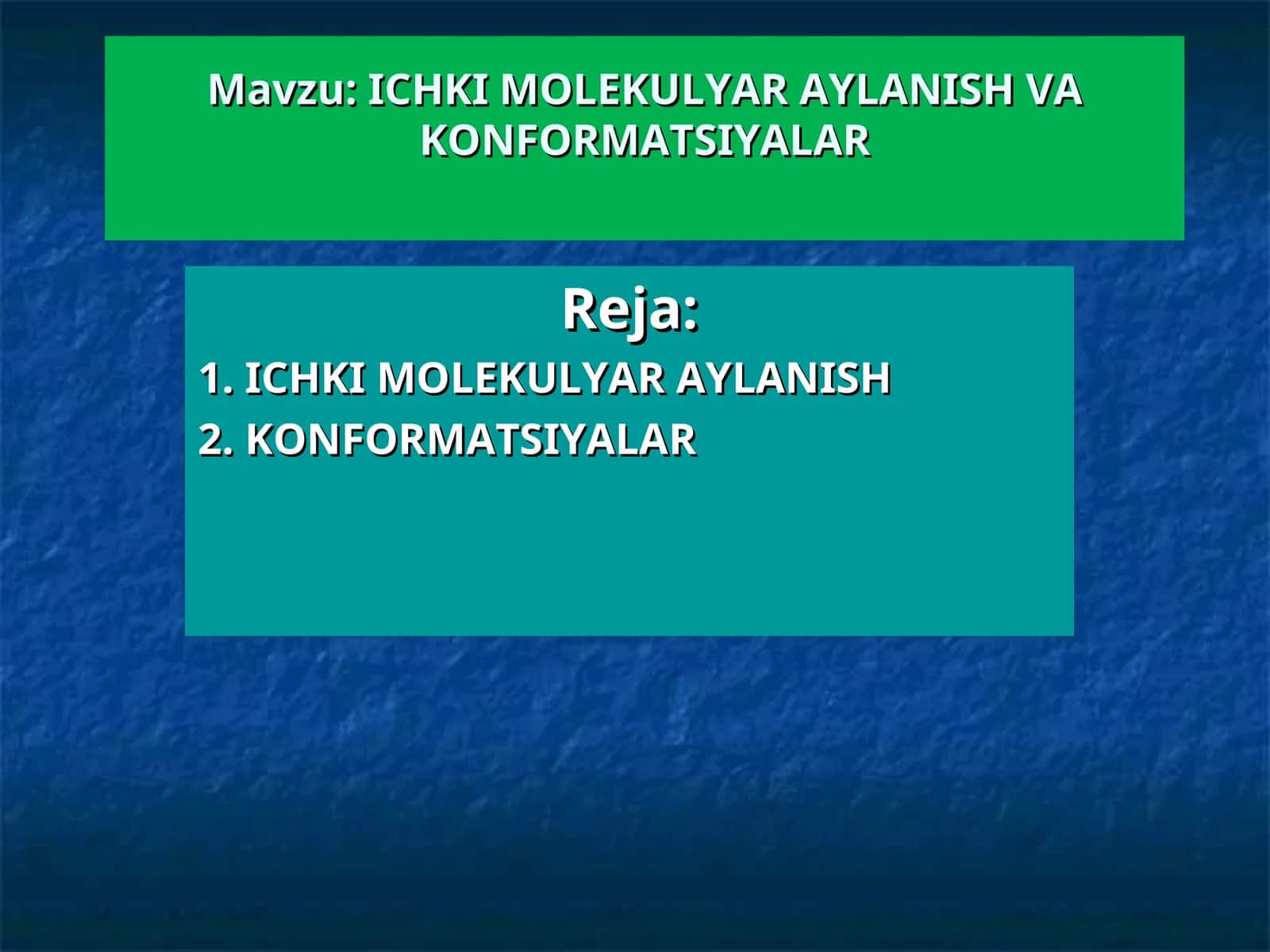 Mavzu: ICHKI MOLEKULYAR AYLANISH VA KONFORMATSIYALAR

Reja:

1. ICHKI MOLEKULYAR AYLANISH

2. KONFORMATSIYALAR